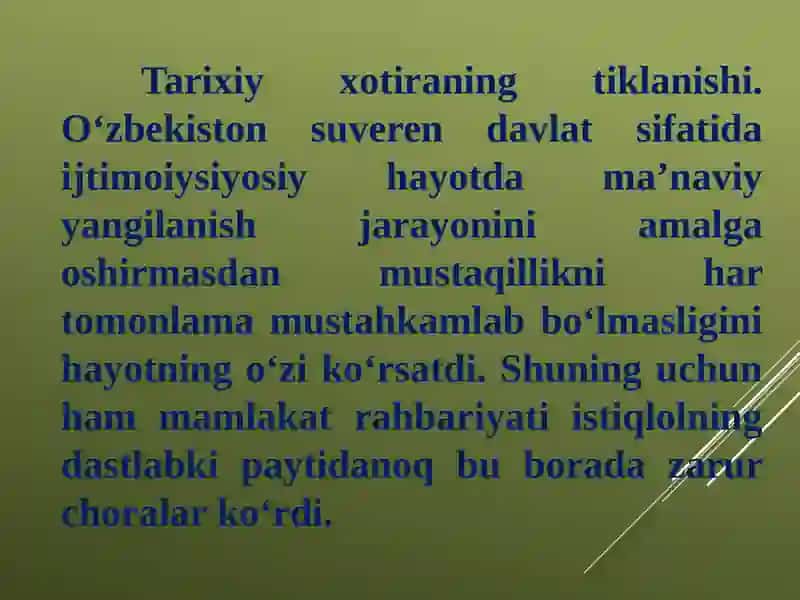 Tarixiy xotiraning tiklanishi. O‘zbekiston suveren davlat sifatida ijtimoiysiyosiy hayotda ma’naviy yangilanish jarayonini amalga oshirmasdan mustaqillikni har tomonlama mustahkamlab bo‘lmasligini hayotning o‘zi ko‘rsatdi. Shuning uchun ham mamlakat rahbariyati istiqlolning dastlabki paytidanoq bu borada zarur choralar ko‘rdi.